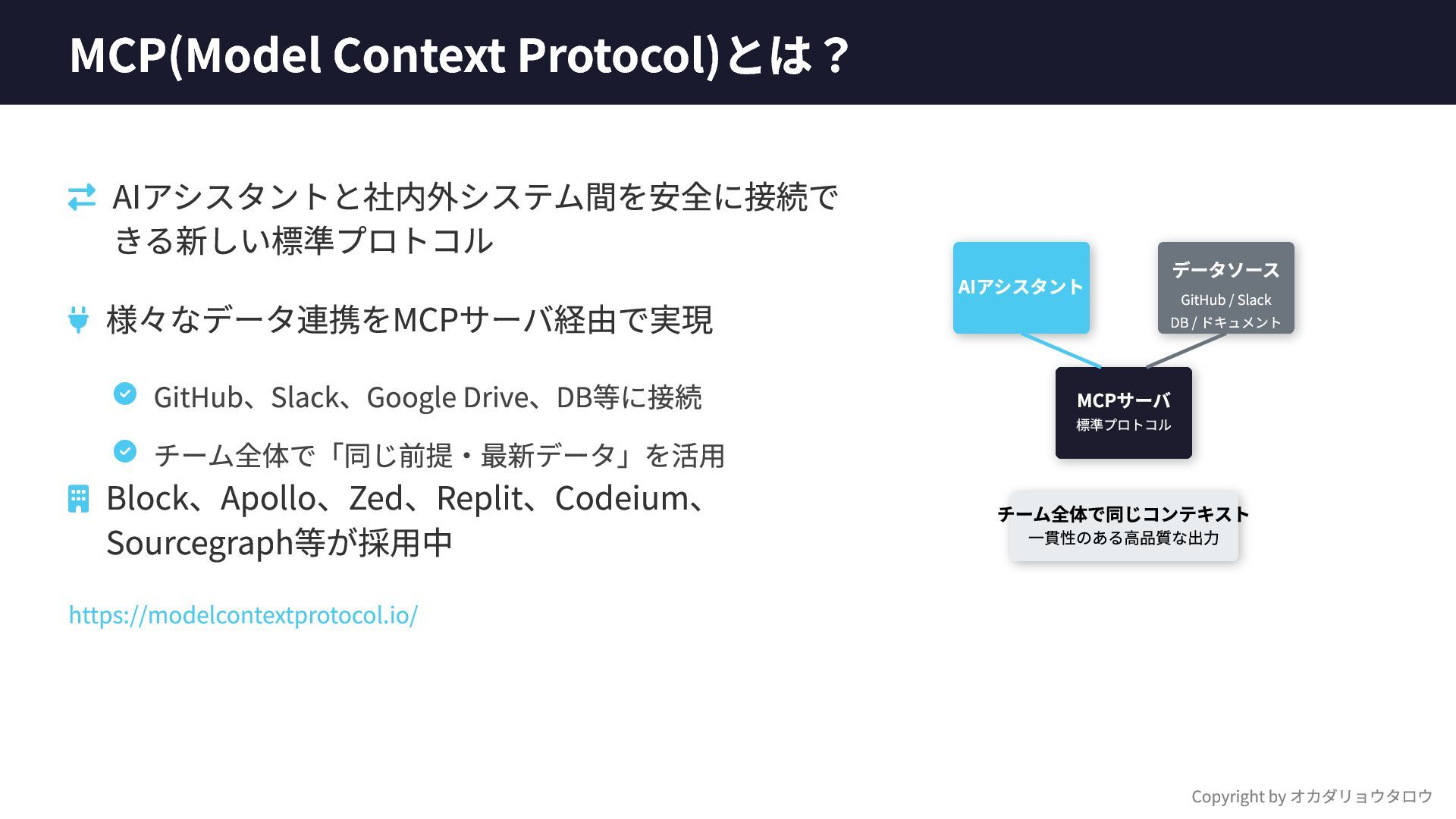 MCP(Model Context Protocol)とは？

AIアシスタントと社内外システム間を安全に接続できる新しい標準プロトコル

様々なデータ連携をMCPサーバ経由で実現

GitHub、Slack、Google Drive、DB等に接続

チーム全体で「同じ前提・最新データ」を活用

Block、Apollo、Zed、Replit、Codeium、Sourcegraph等が採用中

https://modelcontextprotocol.io/

AIアシスタント

データソース
GitHub / Slack
DB / ドキュメント

MCPサーバ
標準プロトコル

チーム全体で同じコンテキスト
一貫性のある高品質な出力

Copyright by オカダリョウタロウ